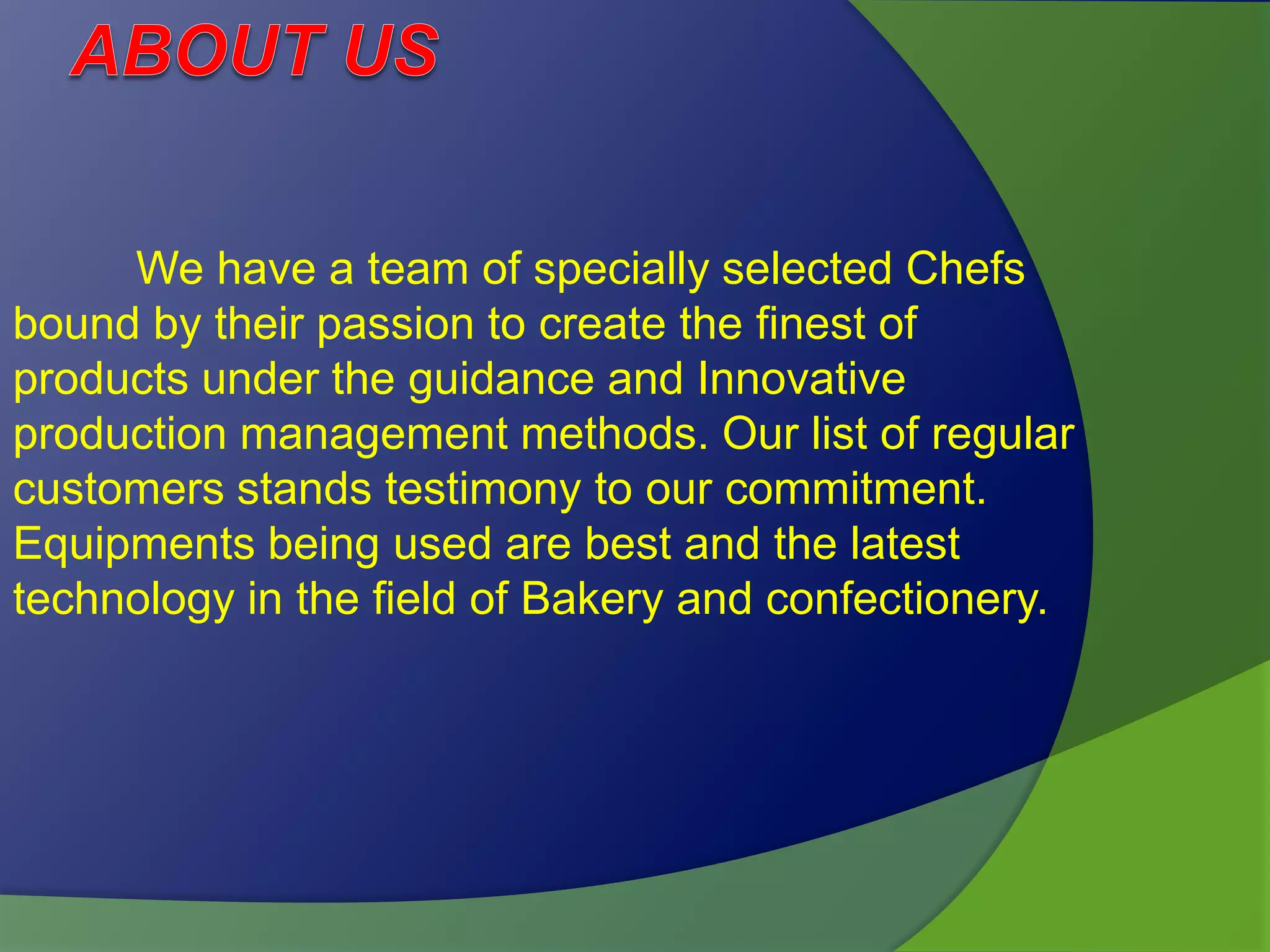 ABOUT US

We have a team of specially selected Chefs bound by their passion to create the finest of products under the guidance and Innovative production management methods. Our list of regular customers stands testimony to our commitment. Equipments being used are best and the latest technology in the field of Bakery and confectionery.